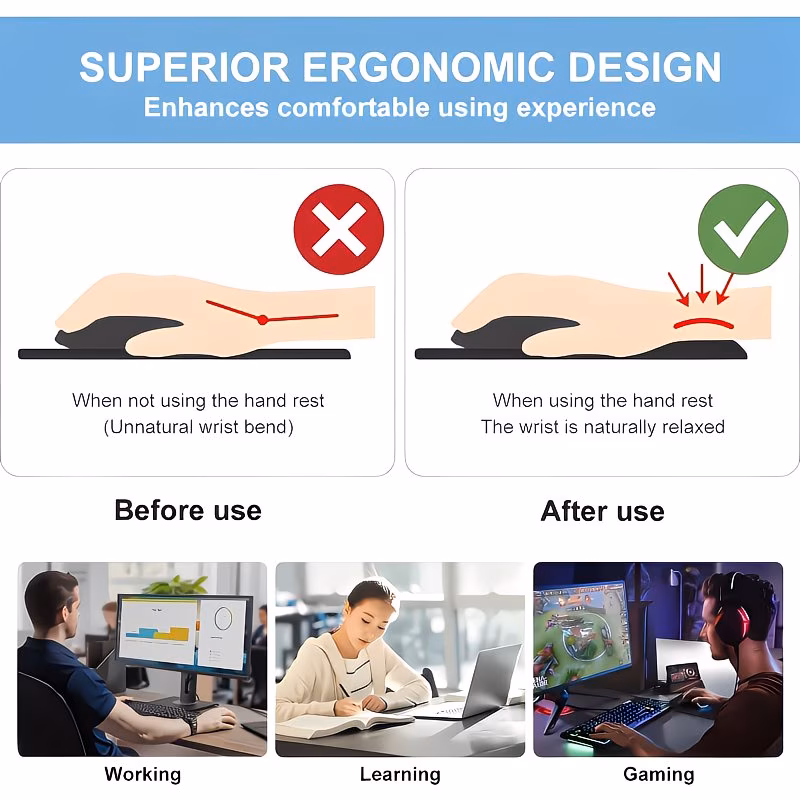 SUPERIOR ERGONOMIC DESIGN
Enhances comfortable using experience

When not using the hand rest
(Unnatural wrist bend)

When using the hand rest
The wrist is naturally relaxed

Before use

After use

Working

Learning

Gaming